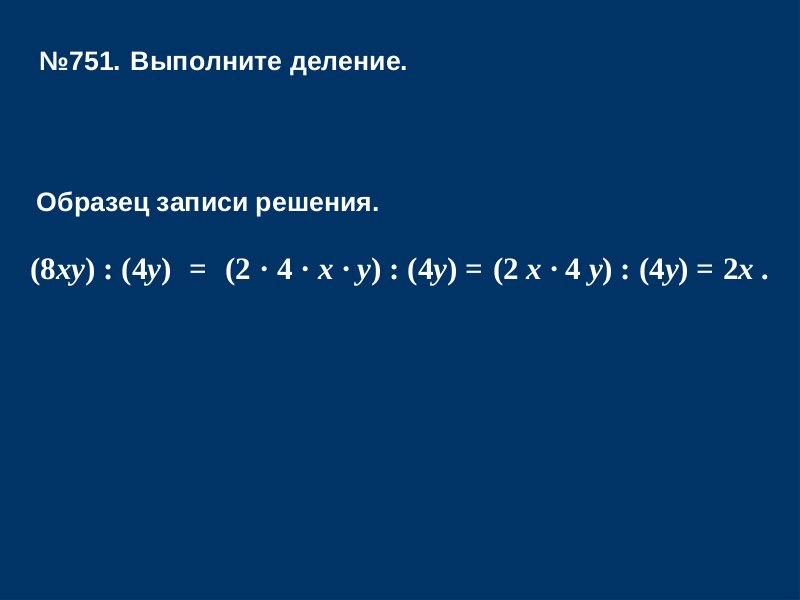 №751. Выполните деление.

Образец записи решения.

$(8xy) : (4y) = (2 \cdot 4 \cdot x \cdot y) : (4y) = (2x \cdot 4y) : (4y) = 2x$ .